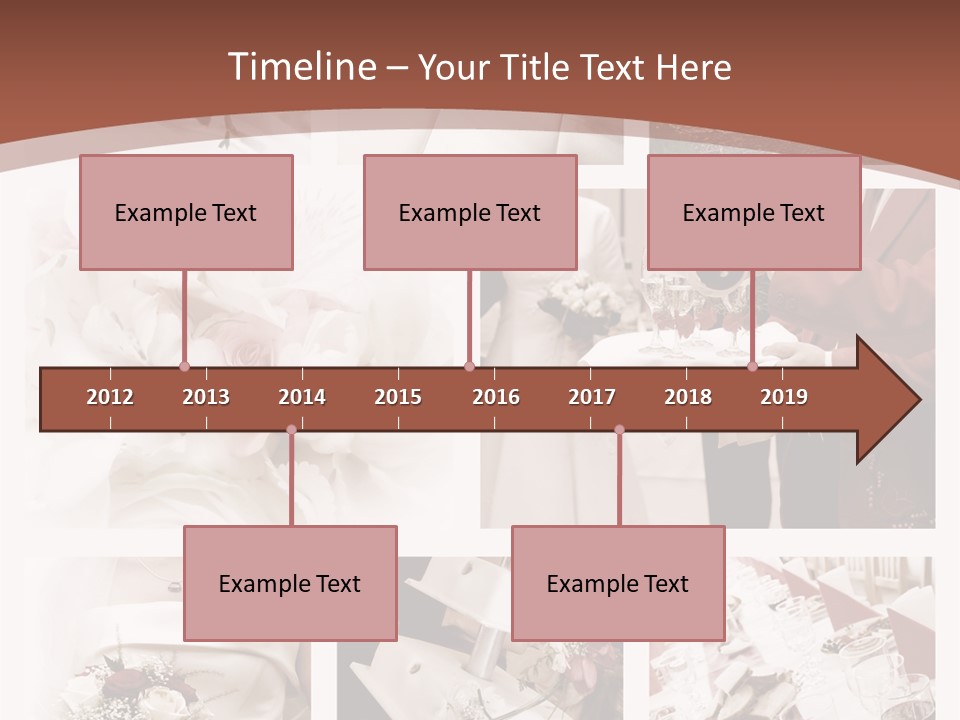 Timeline – Your Title Text Here

Example Text

Example Text

Example Text

2012 2013 2014 2015 2016 2017 2018 2019

Example Text

Example Text